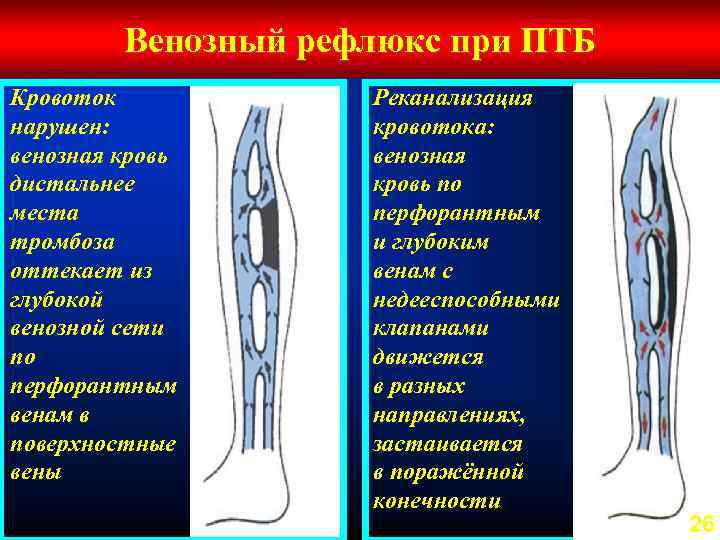 Венозный рефлюкс при ПТБ

Кровоток нарушен: венозная кровь дистальнее места тромбоза оттекает из глубокой венозной сети по перфорантным венам в поверхностные вены

Реканализация кровотока: венозная кровь по перфорантным и глубоким венам с недееспособными клапанами движется в разных направлениях, застаивается в поражённой конечности

26